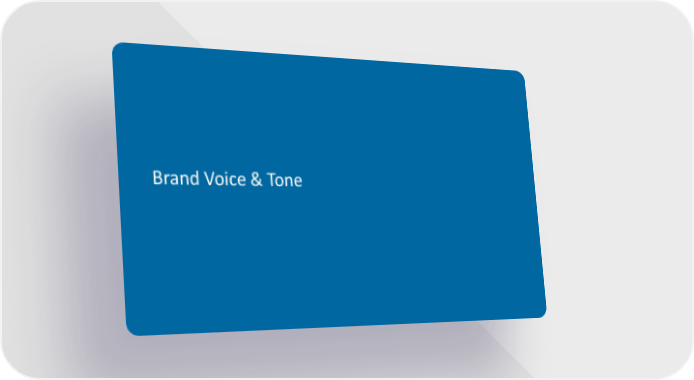 Brand Voice & Tone